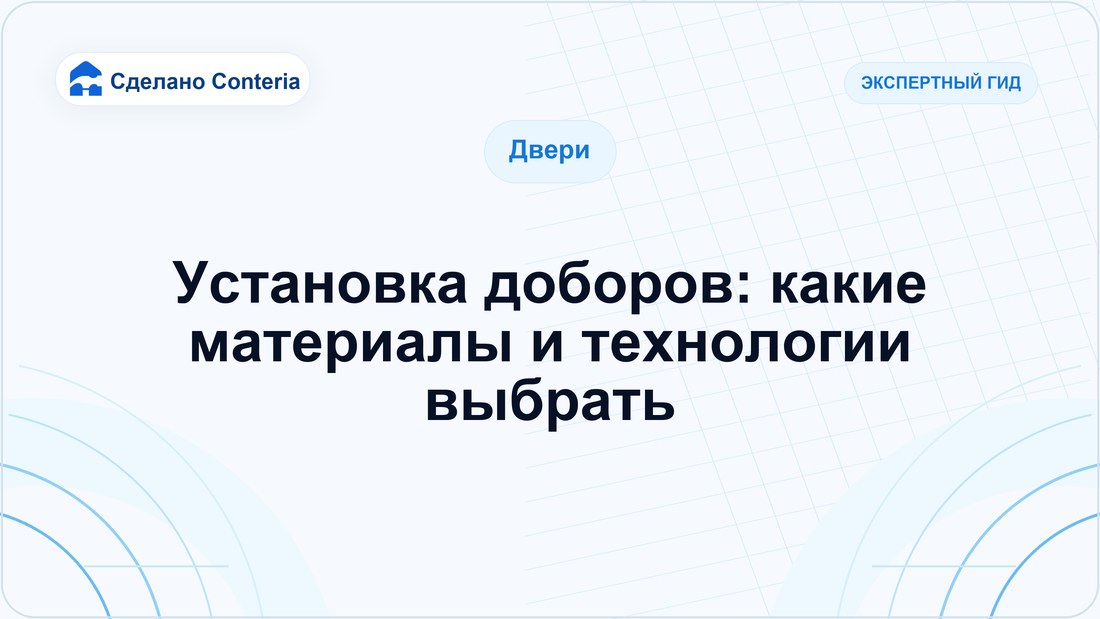 Сделано Conteria

ЭКСПЕРТНЫЙ ГИД

Двери

Установка доборов: какие материалы и технологии выбрать